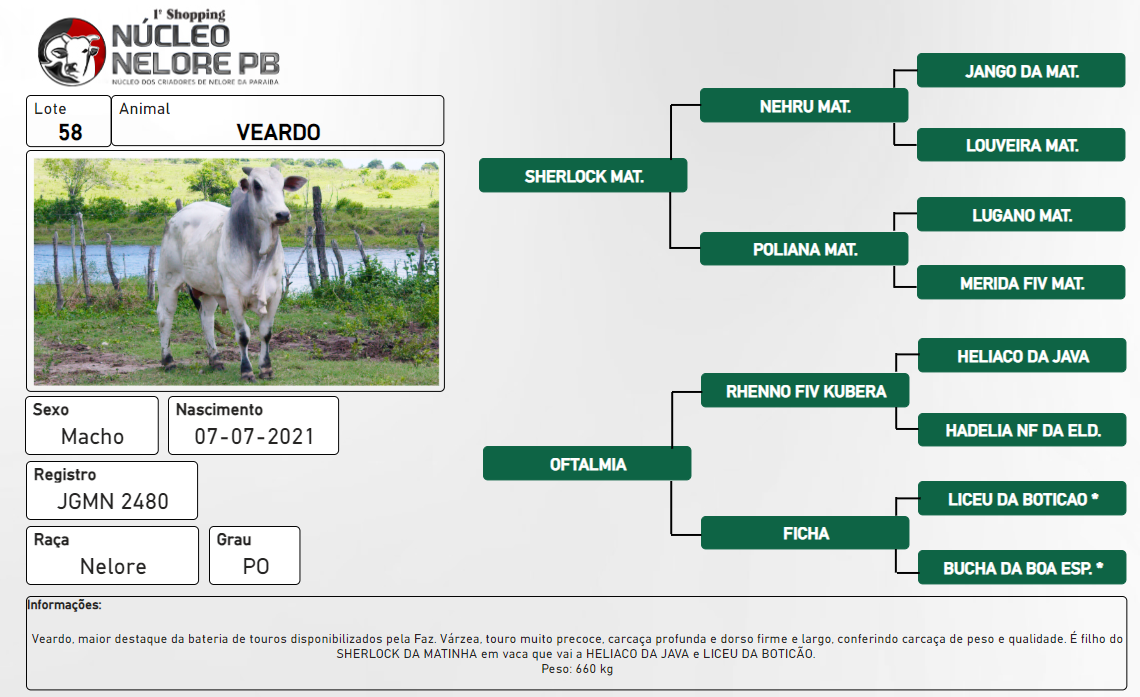 1º Shopping
NÚCLEO NELORE PB
NUCLEO DOS CRIADORES DE NELORE DA PARAIBA

Lote
58

Animal
VEARDO

Sexo
Macho

Nascimento
07-07-2021

Registro
JGMN 2480

Raça
Nelore

Grau
PO

SHERLOCK MAT.
NEHRU MAT.
JANGO DA MAT.
LOUVEIRA MAT.
POLIANA MAT.
LUGANO MAT.
MERIDA FIV MAT.
OFTALMIA
RHENNO FIV KUBERA
HELIACO DA JAVA
HADELIA NF DA ELD.
FICHA
LICEU DA BOTICAO *
BUCHA DA BOA ESP. *

Informações:

Veardo, maior destaque da bateria de touros disponibilizados pela Faz. Várzea, touro muito precoce, carcaça profunda e dorso firme e largo, conferindo carcaça de peso e qualidade. É filho do SHERLOCK DA MATINHA em vaca que vai a HELIACO DA JAVA e LICEU DA BOTICÃO.
Peso: 660 kg